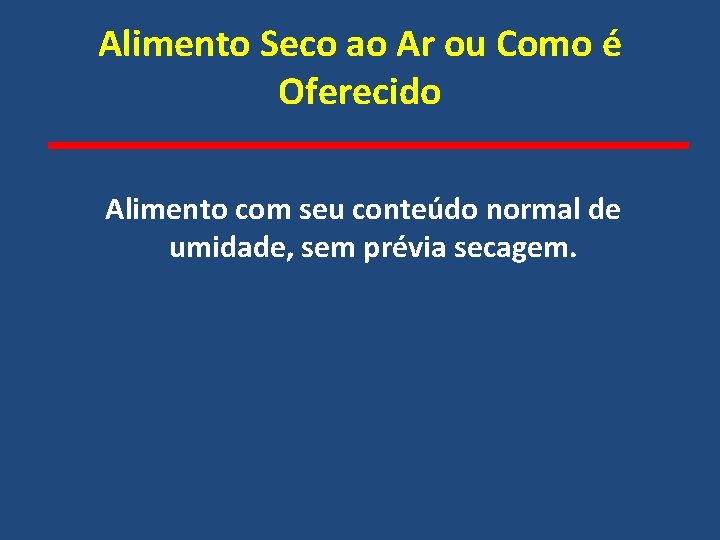 Alimento Seco ao Ar ou Como é Oferecido

Alimento com seu conteúdo normal de umidade, sem prévia secagem.